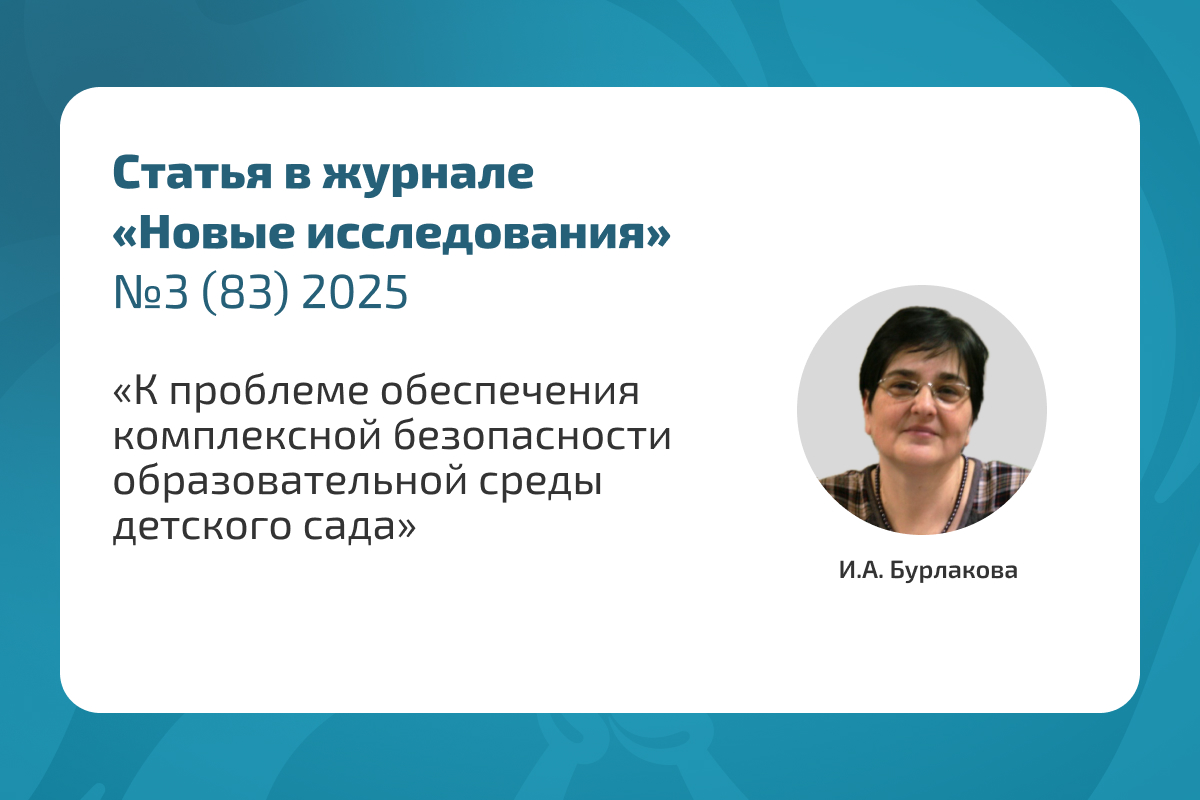 Статья в журнале «Новые исследования» №3 (83) 2025

«К проблеме обеспечения комплексной безопасности образовательной среды детского сада»

И.А. Бурлакова